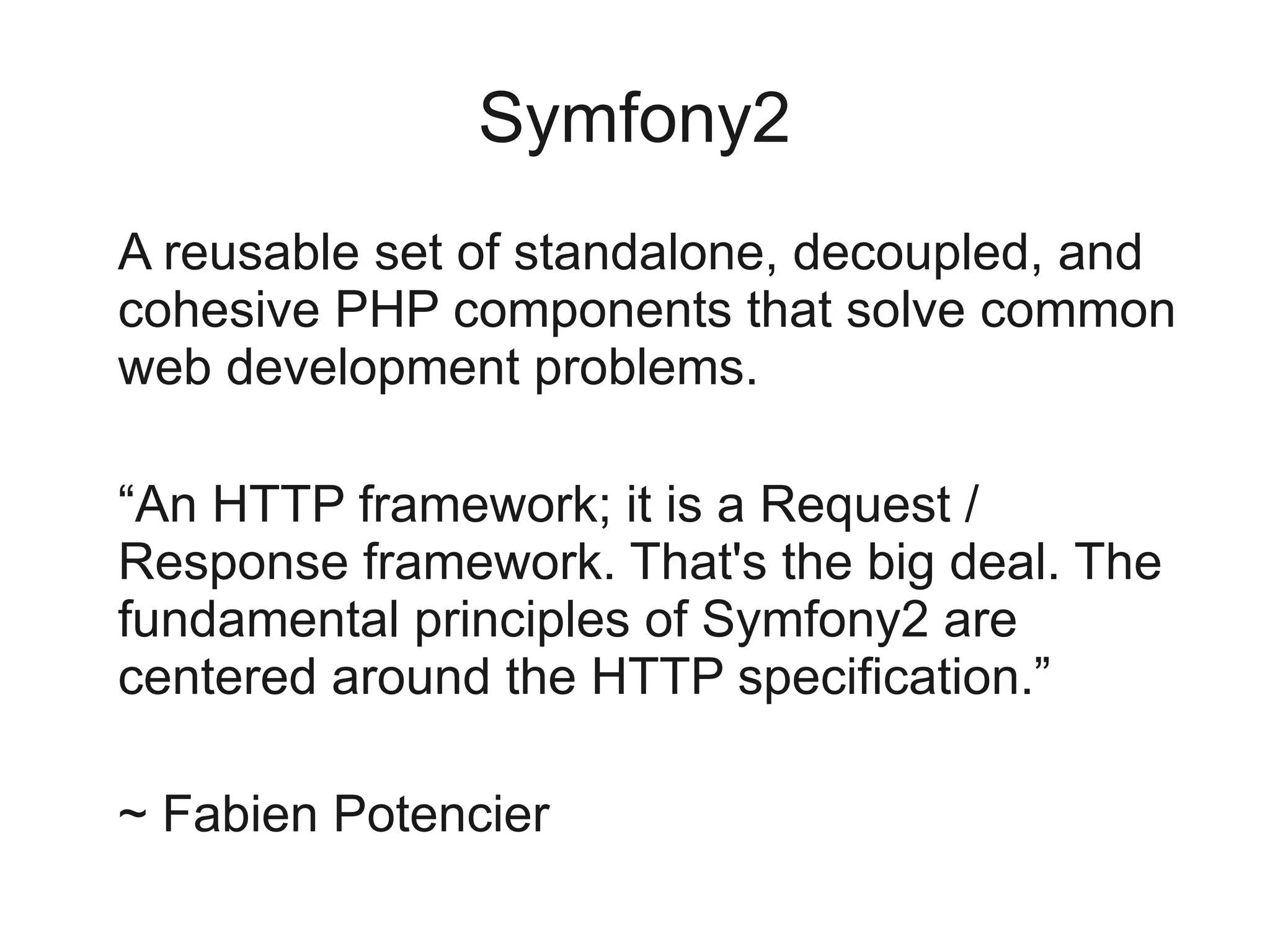 Symfony2

A reusable set of standalone, decoupled, and cohesive PHP components that solve common web development problems.

“An HTTP framework; it is a Request / Response framework. That's the big deal. The fundamental principles of Symfony2 are centered around the HTTP specification.”

~ Fabien Potencier